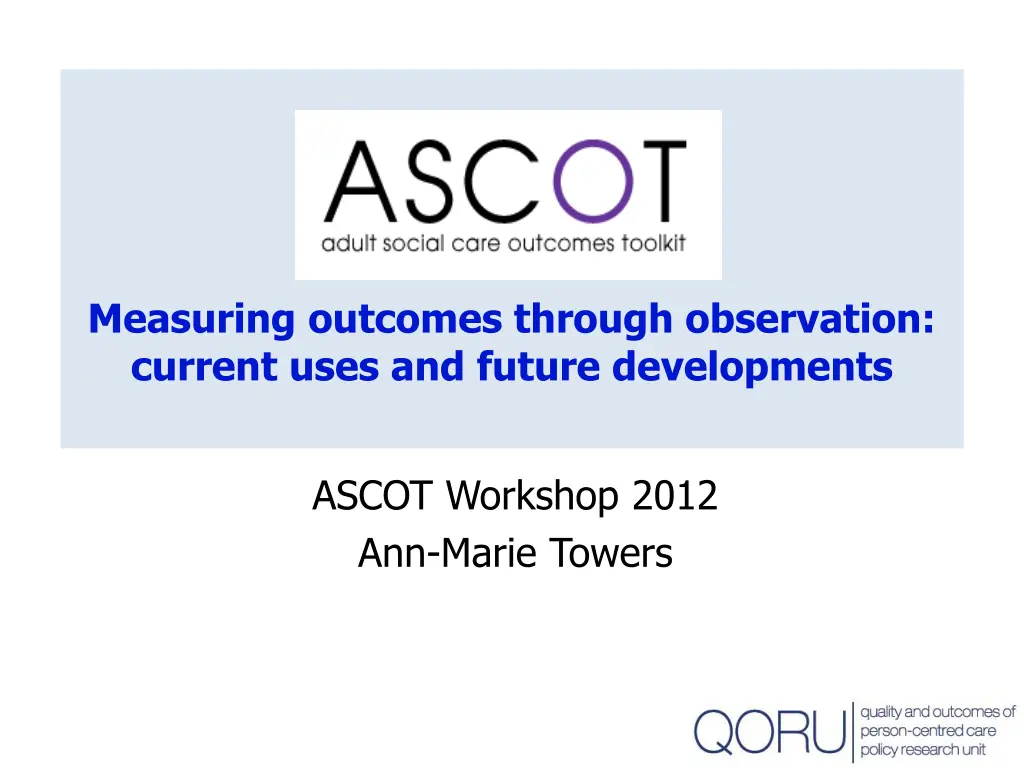 ASCOT
adult social care outcomes toolkit

Measuring outcomes through observation: current uses and future developments

ASCOT Workshop 2012
Ann-Marie Towers

QORU
quality and outcomes of person-centred care policy research unit